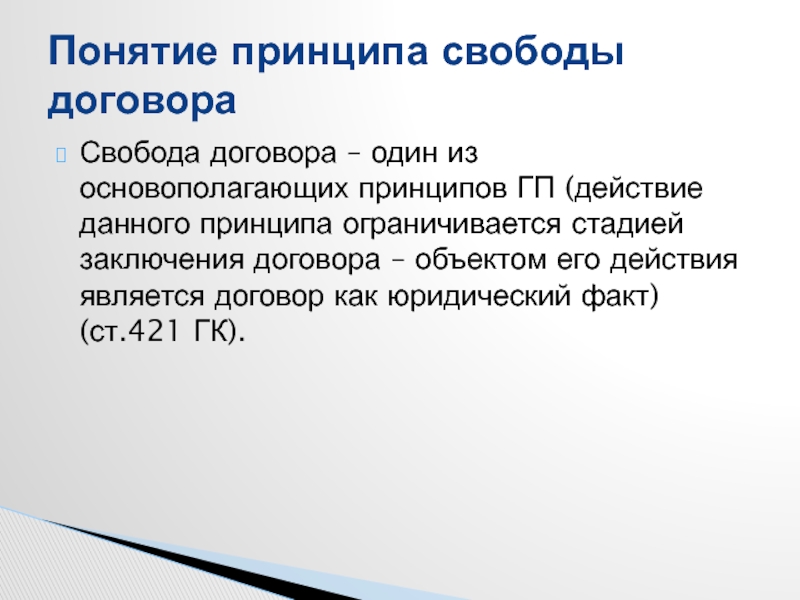 Понятие принципа свободы договора

Свобода договора – один из основополагающих принципов ГП (действие данного принципа ограничивается стадией заключения договора – объектом его действия является договор как юридический факт) (ст.421 ГК).